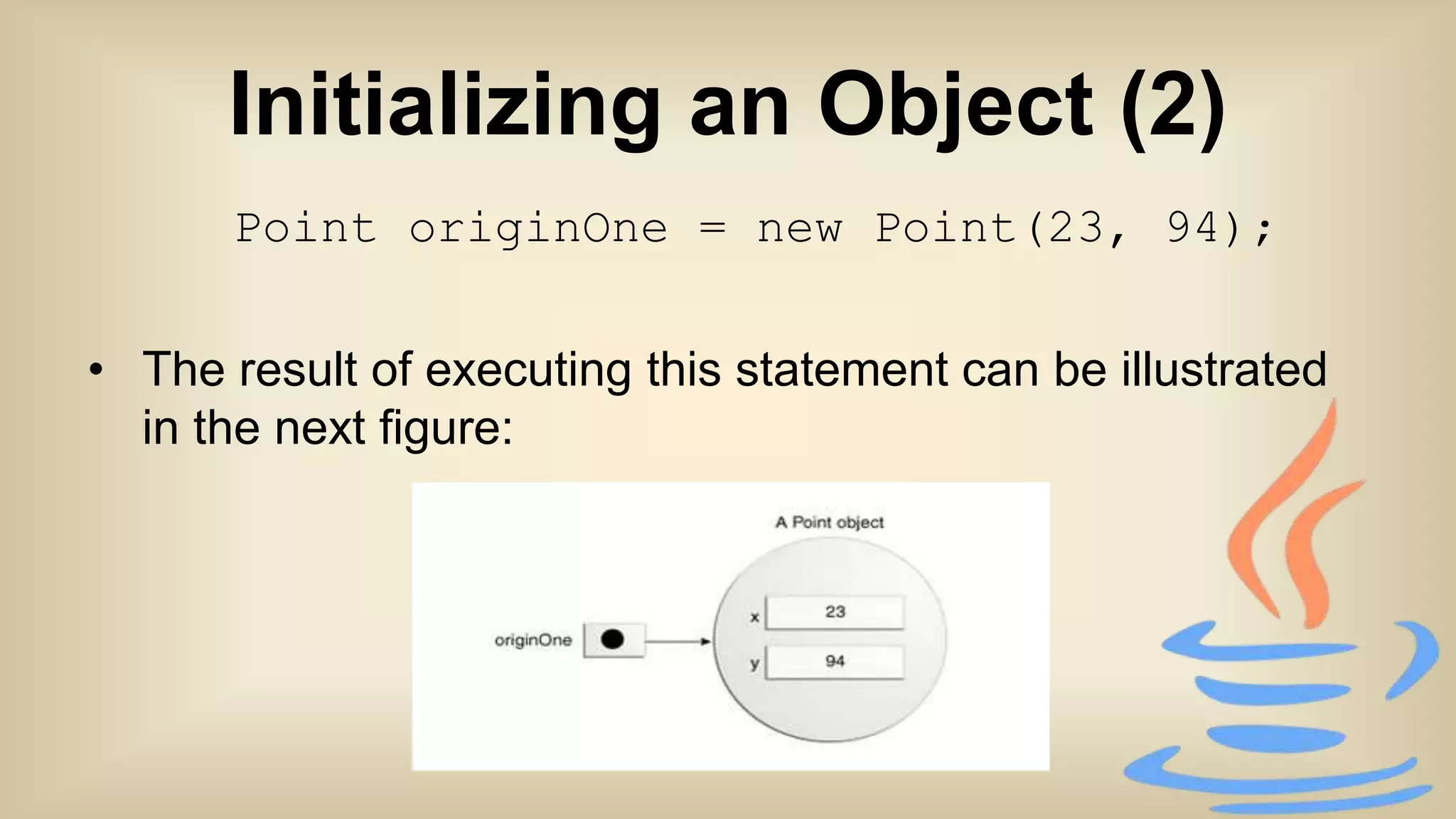 Initializing an Object (2)

Point originOne = new Point(23, 94);

• The result of executing this statement can be illustrated in the next figure:

A Point object

originOne

x 23

y 94